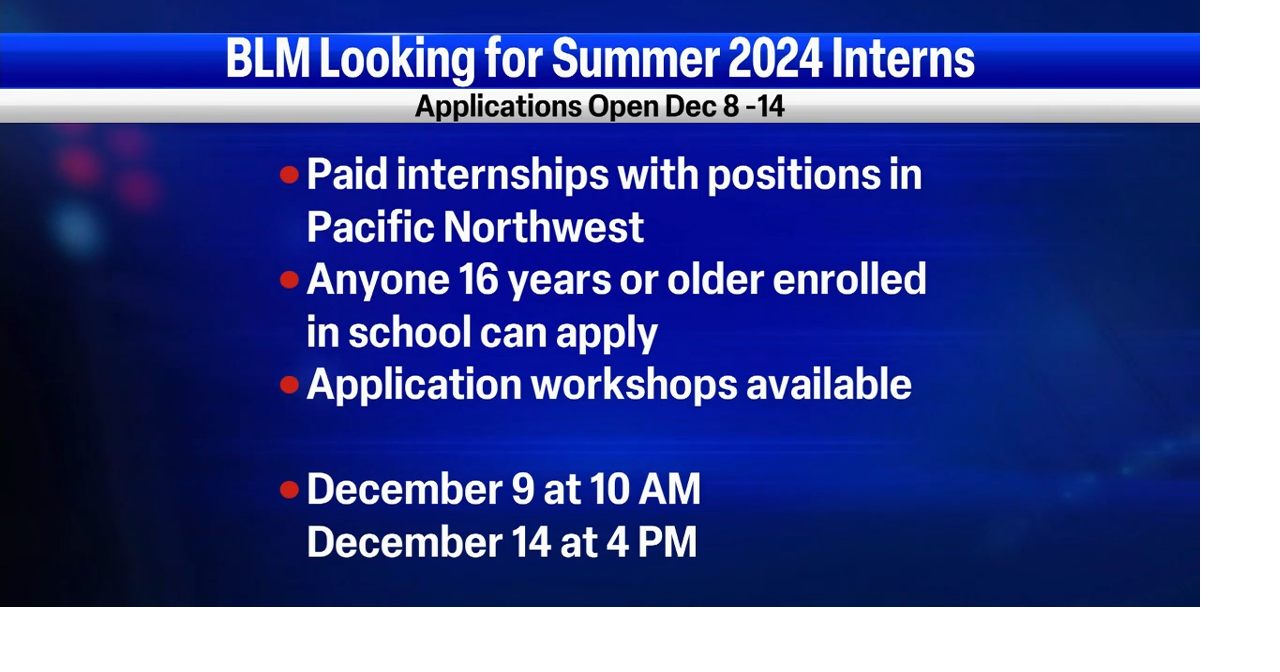 BLM Looking for Summer 2024 Interns

Applications Open Dec 8 -14

• Paid internships with positions in Pacific Northwest
• Anyone 16 years or older enrolled in school can apply
• Application workshops available

• December 9 at 10 AM
December 14 at 4 PM